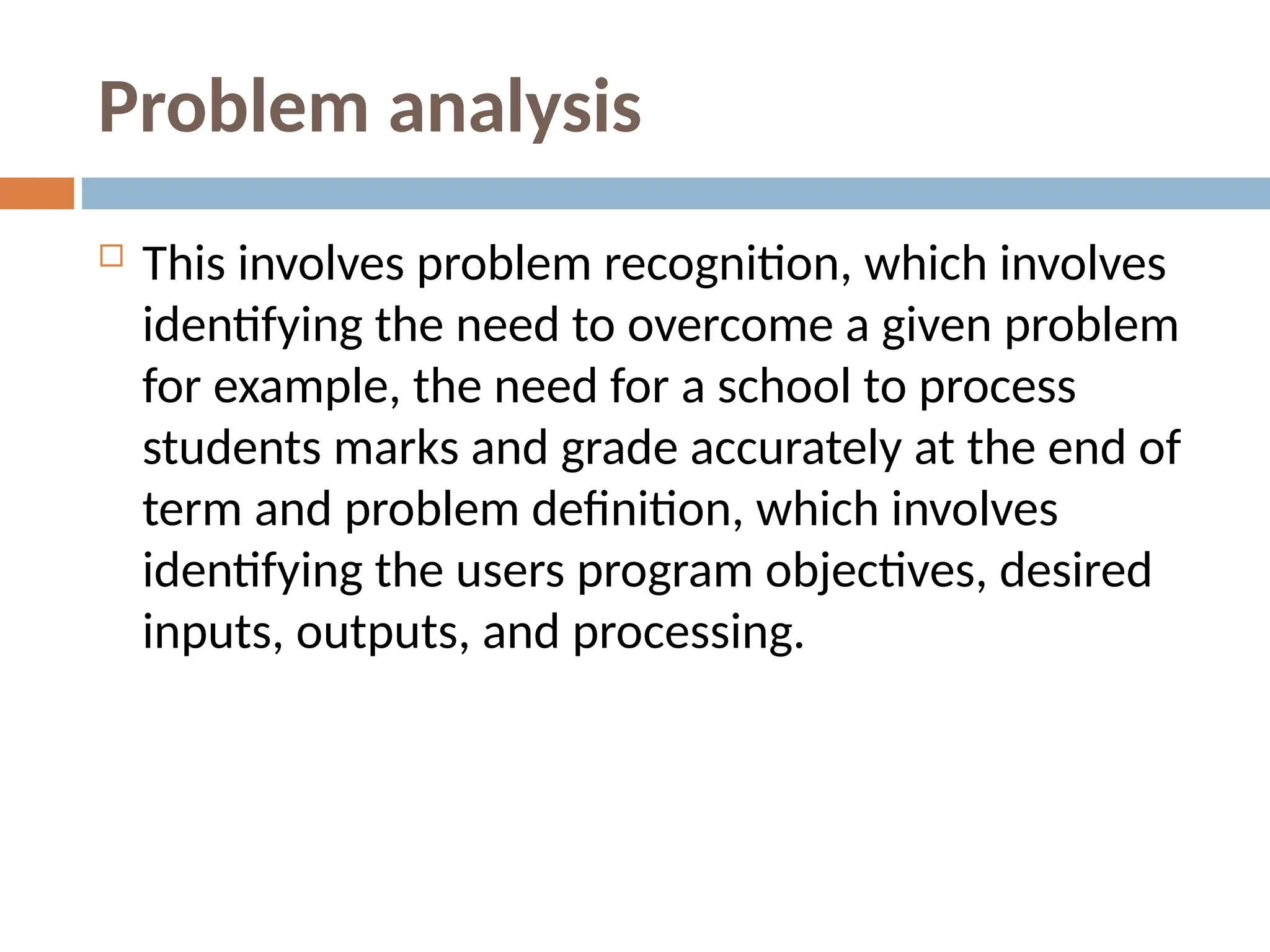 Problem analysis

This involves problem recognition, which involves identifying the need to overcome a given problem for example, the need for a school to process students marks and grade accurately at the end of term and problem definition, which involves identifying the users program objectives, desired inputs, outputs, and processing.